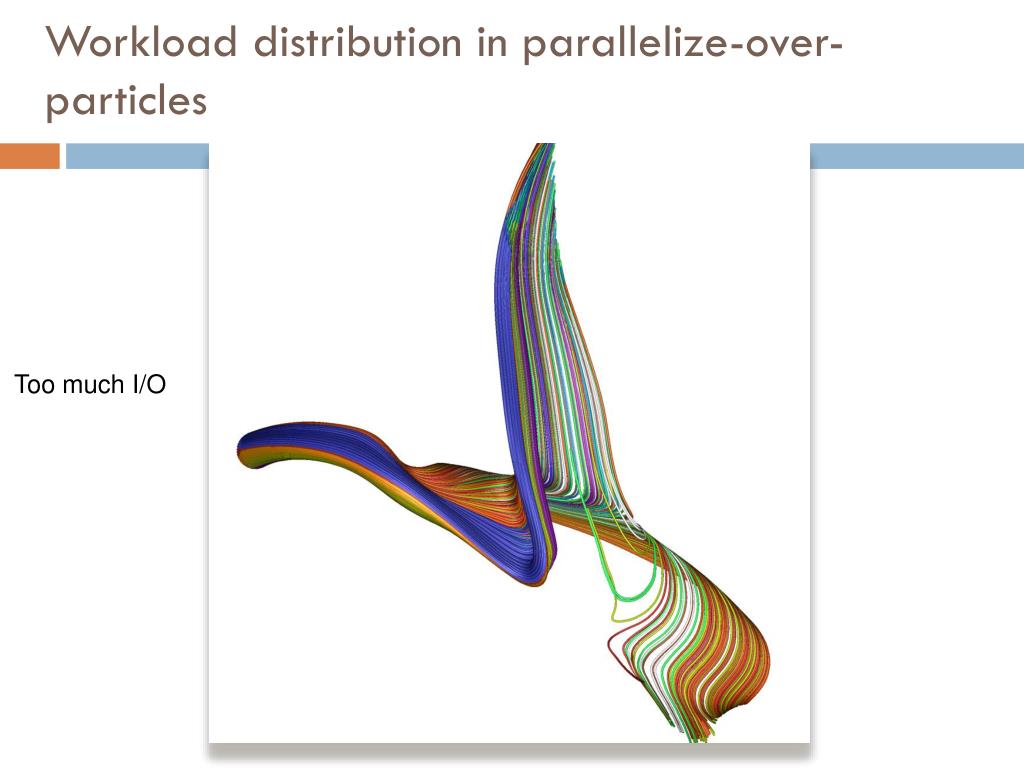 Workload distribution in parallelize-over-particles

Too much I/O